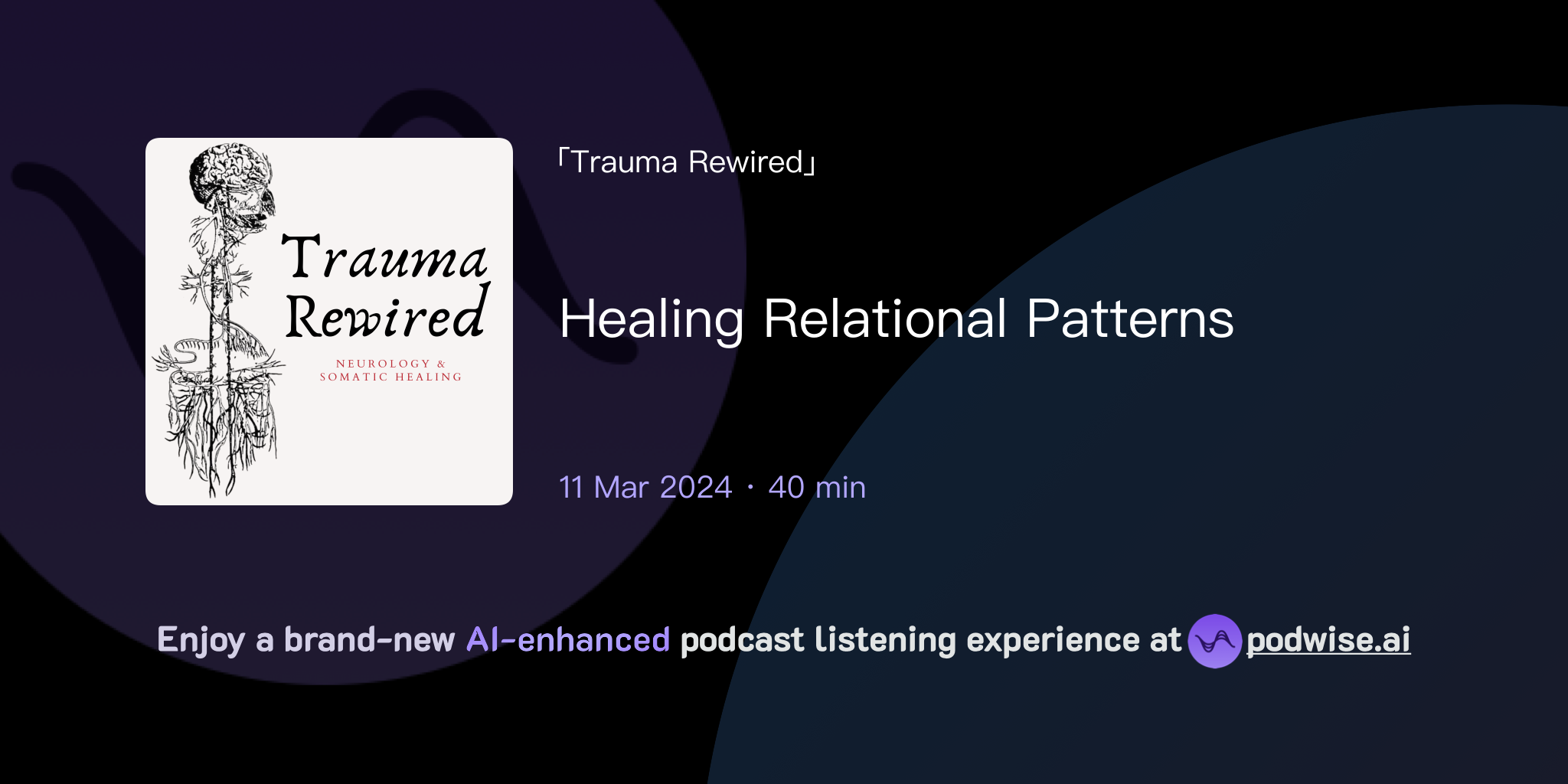 Trauma Rewired

NEUROLOGY & SOMATIC HEALING

「Trauma Rewired」

Healing Relational Patterns

11 Mar 2024 · 40 min

Enjoy a brand-new AI-enhanced podcast listening experience at podwise.ai